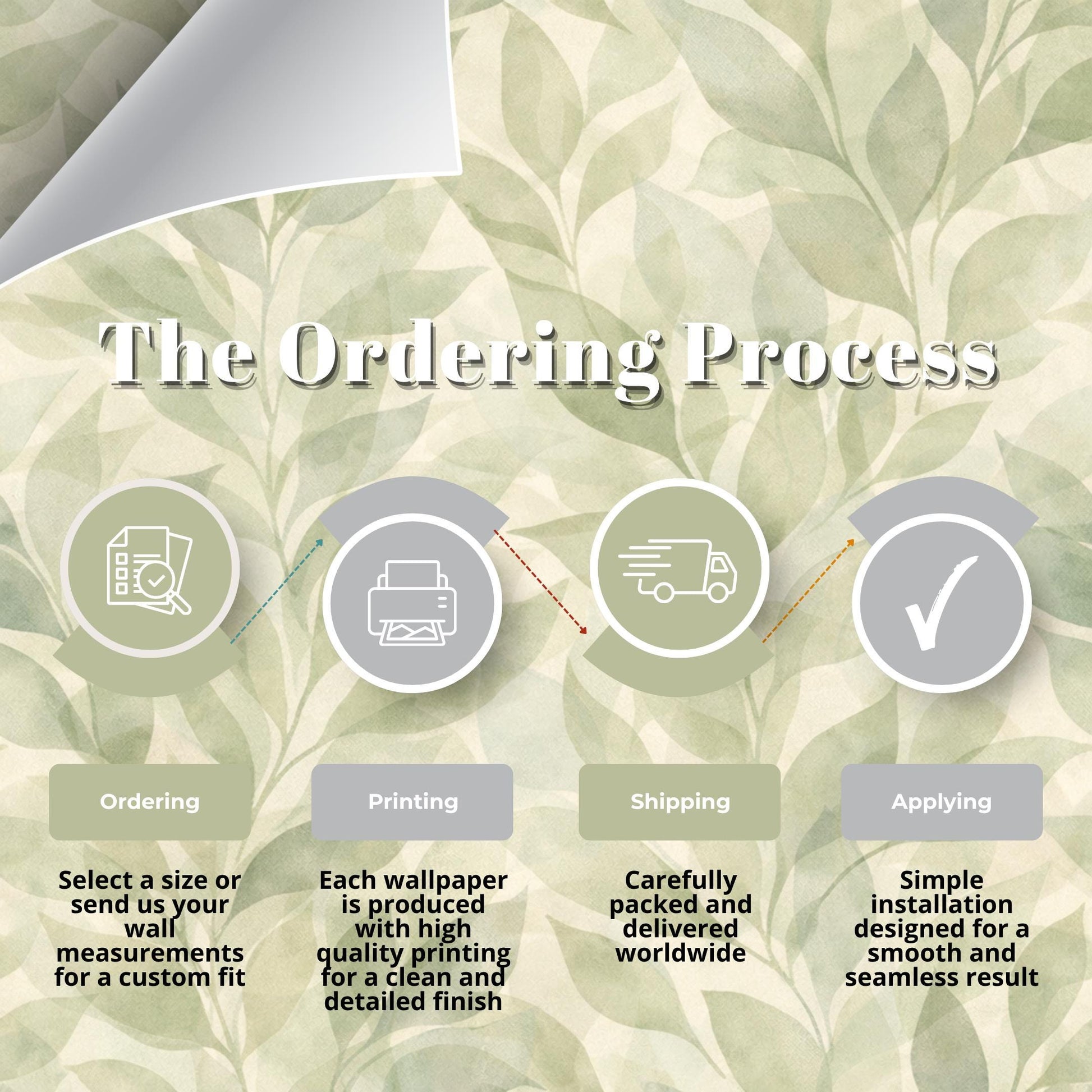 The Ordering Process

Ordering

Select a size or send us your wall measurements for a custom fit

Printing

Each wallpaper is produced with high quality printing for a clean and detailed finish

Shipping

Carefully packed and delivered worldwide

Applying

Simple installation designed for a smooth and seamless result